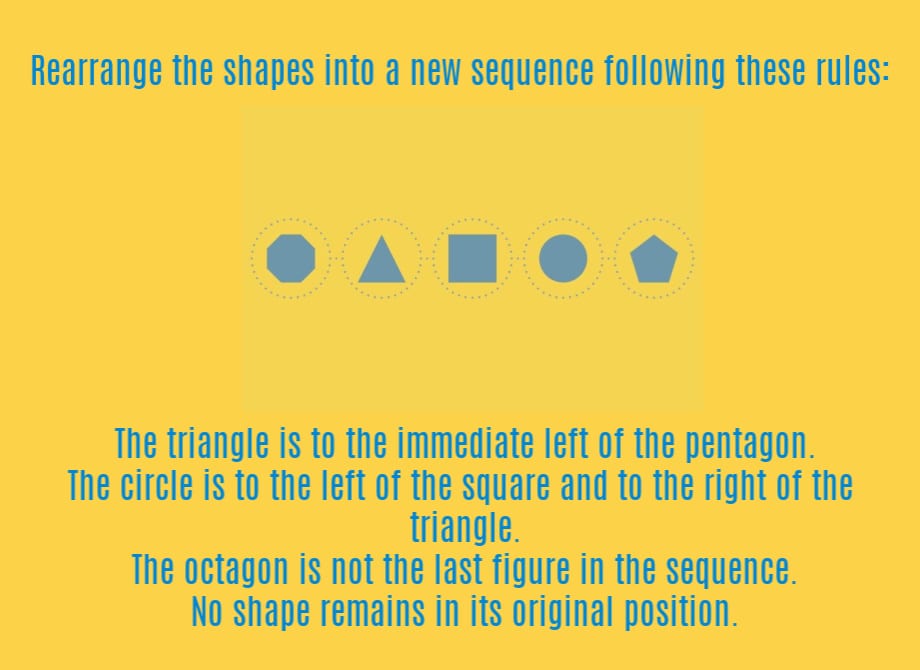 Rearrange the shapes into a new sequence following these rules:

The triangle is to the immediate left of the pentagon.
The circle is to the left of the square and to the right of the triangle.
The octagon is not the last figure in the sequence.
No shape remains in its original position.